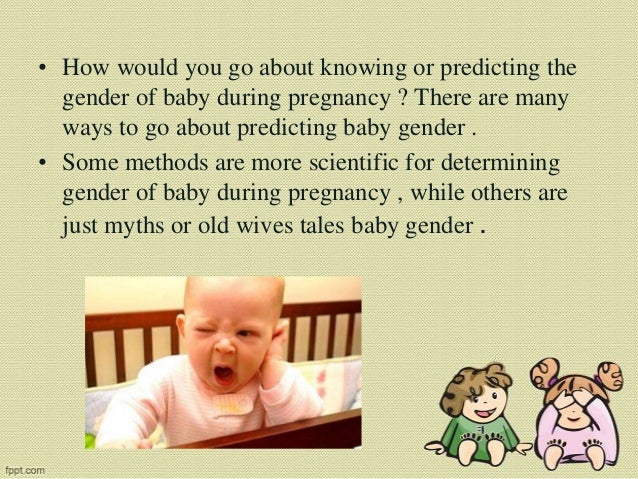 • How would you go about knowing or predicting the gender of baby during pregnancy ? There are many ways to go about predicting baby gender .

• Some methods are more scientific for determining gender of baby during pregnancy , while others are just myths or old wives tales baby gender .

fppt.com